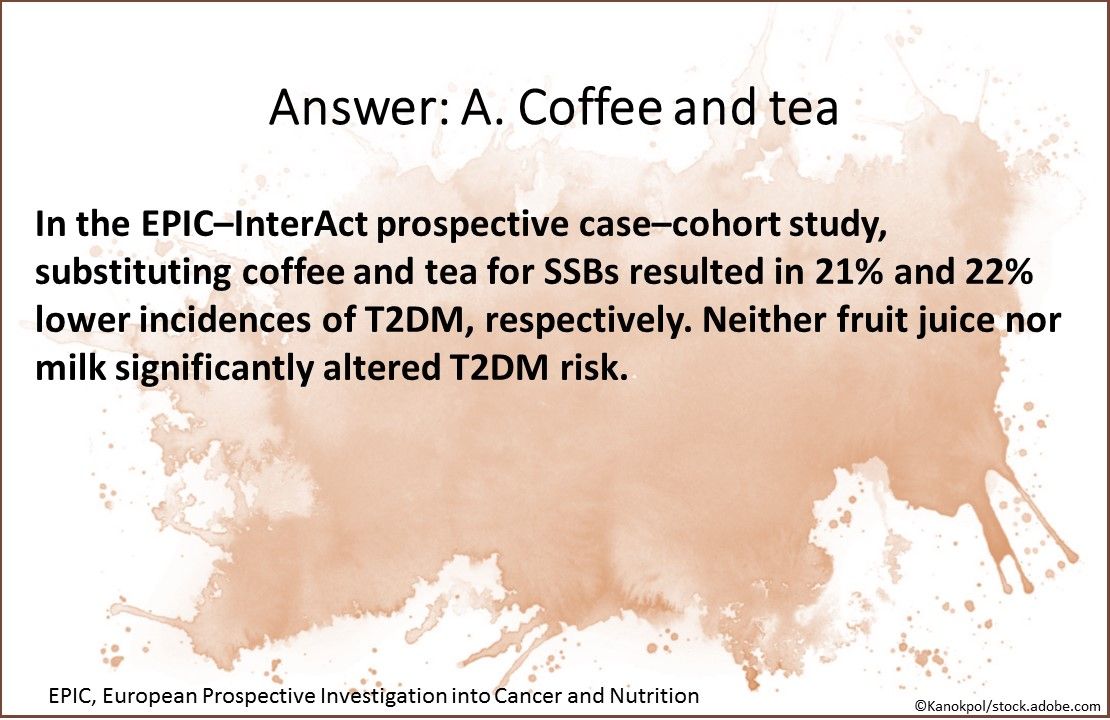 Answer: A. Coffee and tea

In the EPIC–InterAct prospective case–cohort study, substituting coffee and tea for SSBs resulted in 21% and 22% lower incidences of T2DM, respectively. Neither fruit juice nor milk significantly altered T2DM risk.

EPIC, European Prospective Investigation into Cancer and Nutrition

©Kanokpol/stock.adobe.com